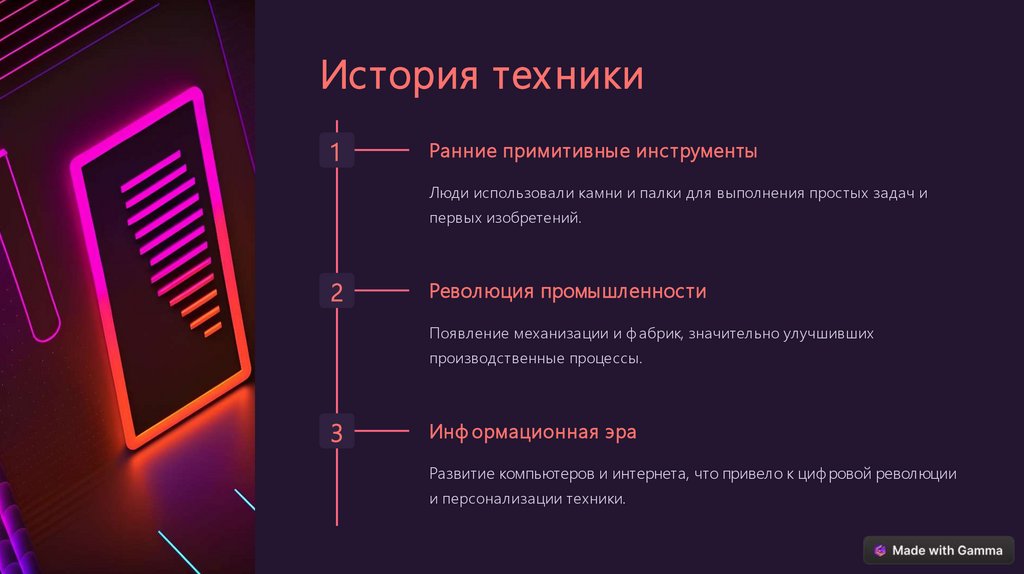 История техники

1

Ранние примитивные инструменты

Люди использовали камни и палки для выполнения простых задач и первых изобретений.

2

Революция промышленности

Появление механизации и фабрик, значительно улучшивших производственные процессы.

3

Информационная эра

Развитие компьютеров и интернета, что привело к цифровой революции и персонализации техники.

Made with Gamma